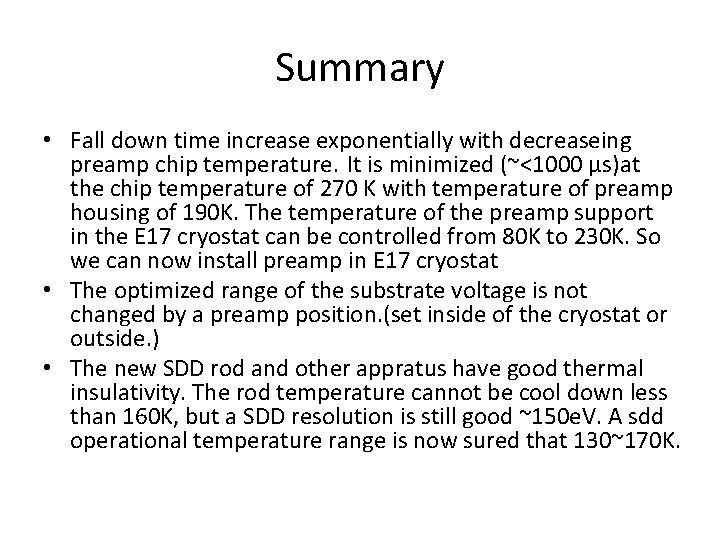 Summary

• Fall down time increase exponentially with decreaseing preamp chip temperature. It is minimized (~<1000 μs)at the chip temperature of 270 K with temperature of preamp housing of 190K. The temperature of the preamp support in the E17 cryostat can be controlled from 80K to 230K. So we can now install preamp in E17 cryostat

• The optimized range of the substrate voltage is not changed by a preamp position.(set inside of the cryostat or outside.)

• The new SDD rod and other appratus have good thermal insulativity. The rod temperature cannot be cool down less than 160K, but a SDD resolution is still good ~150eV. A sdd operational temperature range is now sured that 130~170K.